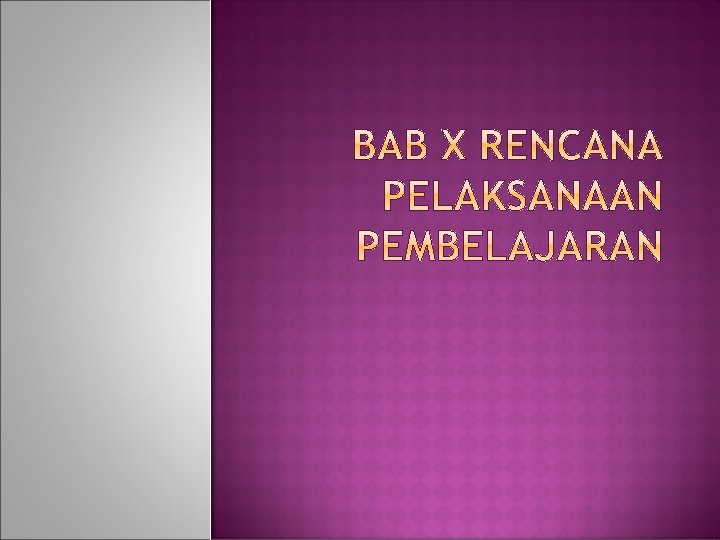 BAB X RENCANA PELAKSANAAN PEMBELAJARAN